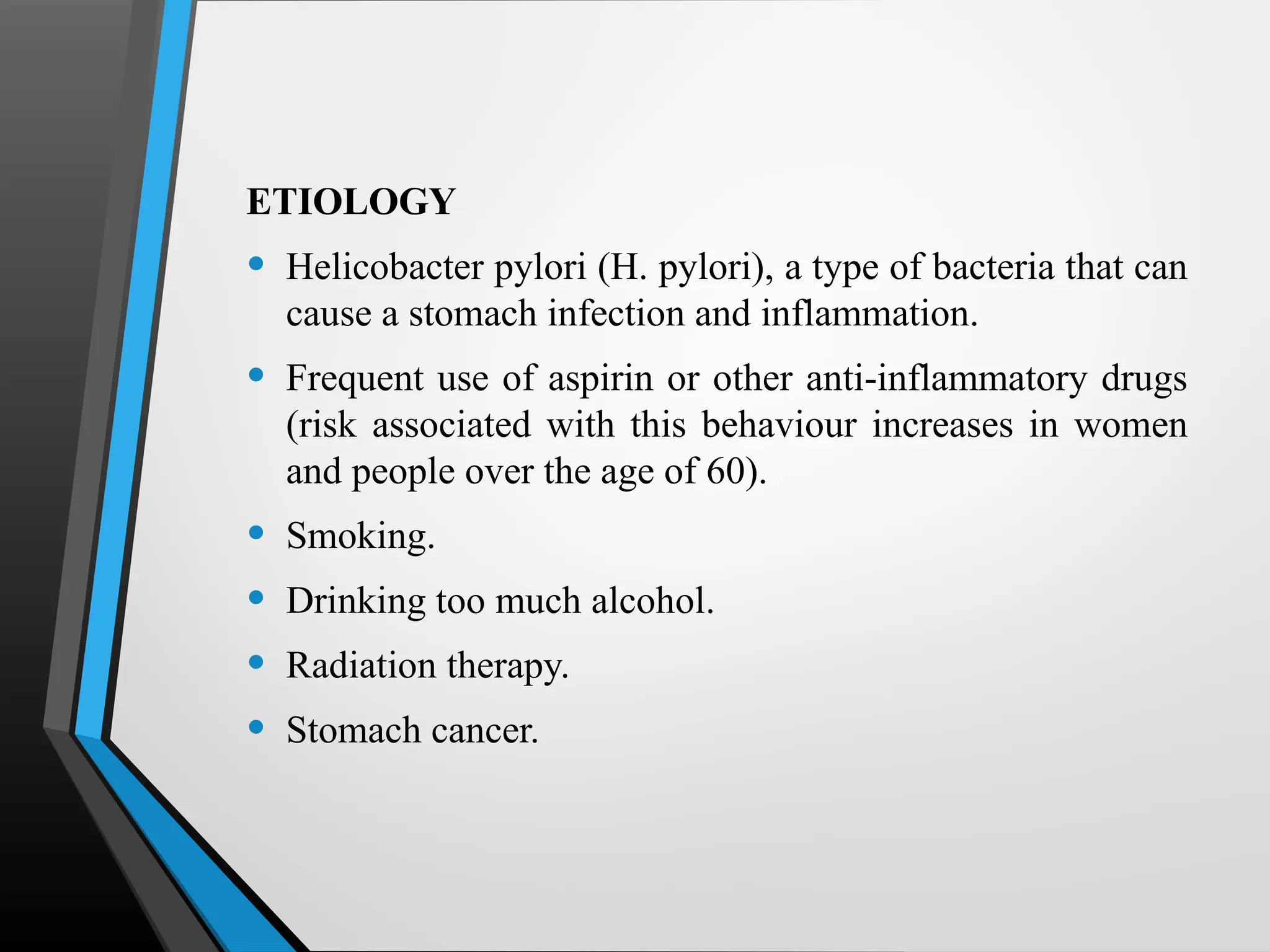 ETIOLOGY

• Helicobacter pylori (H. pylori), a type of bacteria that can cause a stomach infection and inflammation.

• Frequent use of aspirin or other anti-inflammatory drugs (risk associated with this behaviour increases in women and people over the age of 60).

• Smoking.

• Drinking too much alcohol.

• Radiation therapy.

• Stomach cancer.